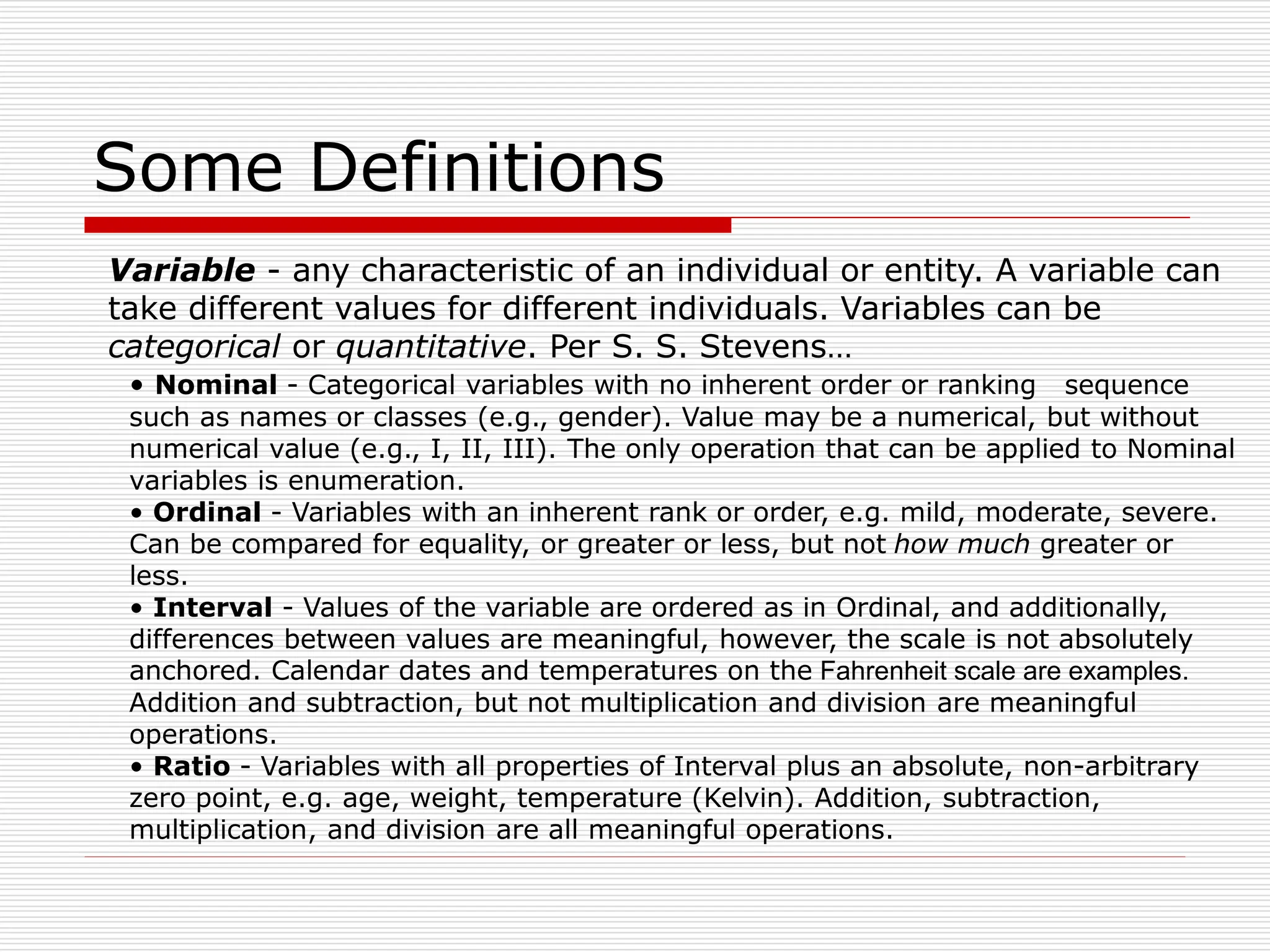 Some Definitions

Variable - any characteristic of an individual or entity. A variable can take different values for different individuals. Variables can be categorical or quantitative. Per S. S. Stevens…

• Nominal - Categorical variables with no inherent order or ranking sequence such as names or classes (e.g., gender). Value may be a numerical, but without numerical value (e.g., I, II, III). The only operation that can be applied to Nominal variables is enumeration.
• Ordinal - Variables with an inherent rank or order, e.g. mild, moderate, severe. Can be compared for equality, or greater or less, but not how much greater or less.
• Interval - Values of the variable are ordered as in Ordinal, and additionally, differences between values are meaningful, however, the scale is not absolutely anchored. Calendar dates and temperatures on the Fahrenheit scale are examples. Addition and subtraction, but not multiplication and division are meaningful operations.
• Ratio - Variables with all properties of Interval plus an absolute, non-arbitrary zero point, e.g. age, weight, temperature (Kelvin). Addition, subtraction, multiplication, and division are all meaningful operations.